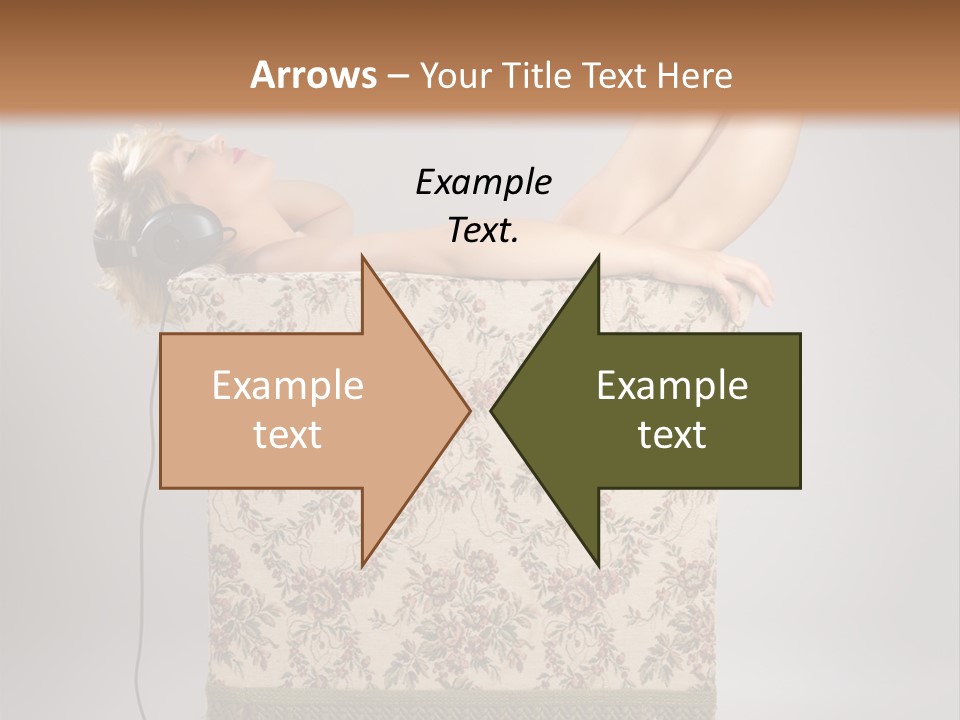 Arrows – Your Title Text Here

Example Text.

Example text

Example text